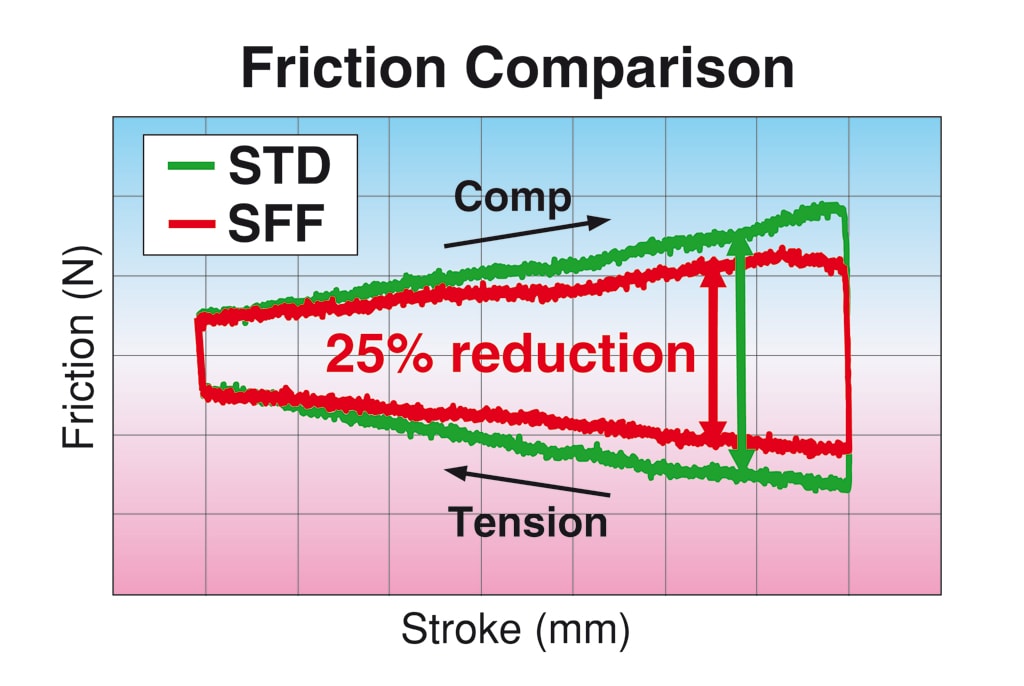 Friction Comparison

STD
SFF

Comp

25% reduction

Tension

Friction (N)

Stroke (mm)